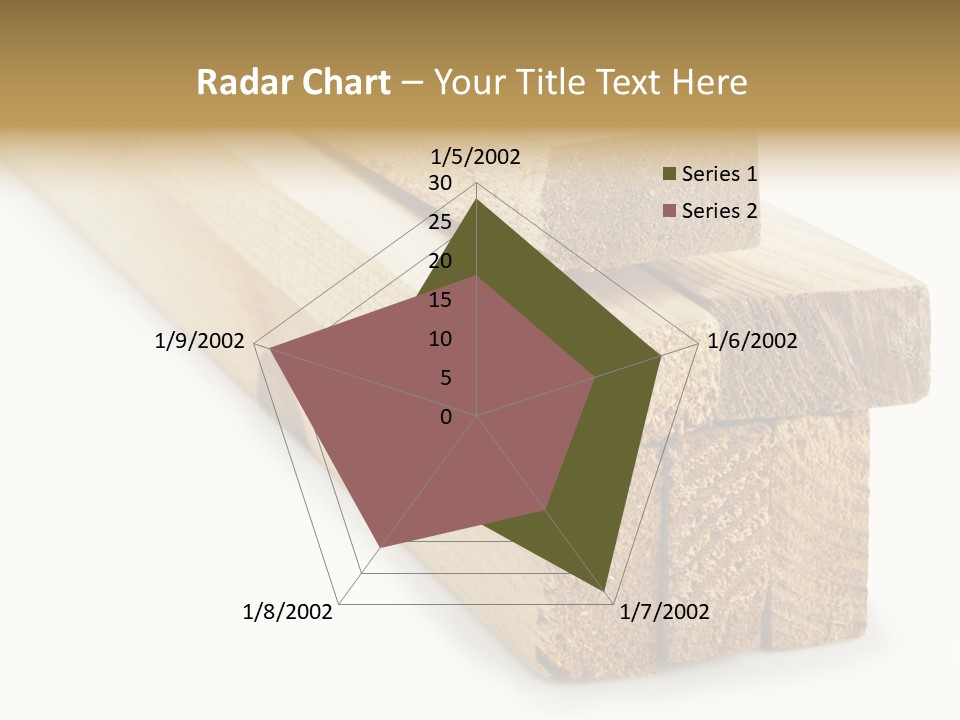 Radar Chart – Your Title Text Here

1/5/2002
30
25
20
15
10
5
0
1/6/2002
1/7/2002
1/8/2002
1/9/2002

Series 1
Series 2